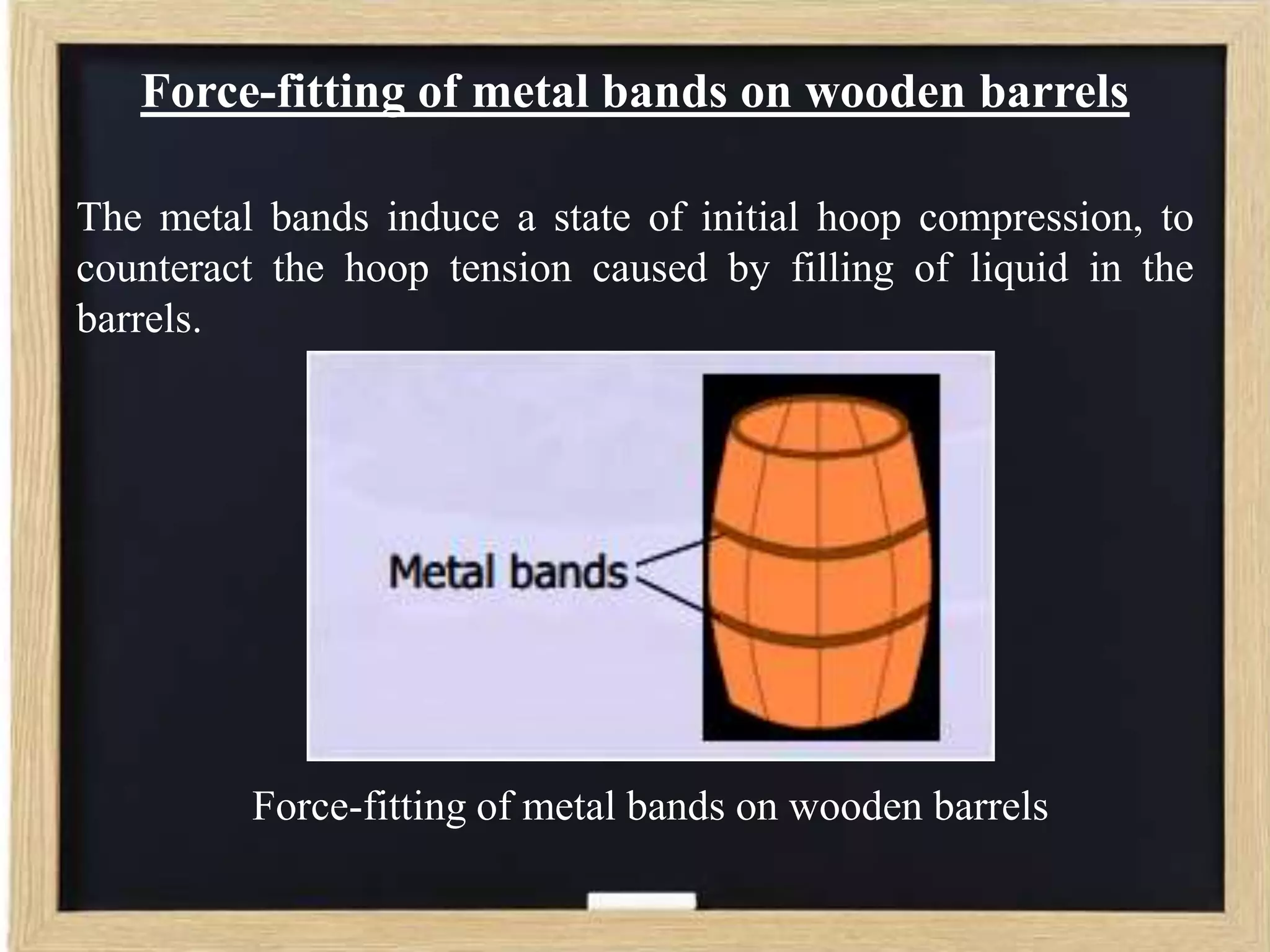 Force-fitting of metal bands on wooden barrels

The metal bands induce a state of initial hoop compression, to counteract the hoop tension caused by filling of liquid in the barrels.

Metal bands

Force-fitting of metal bands on wooden barrels